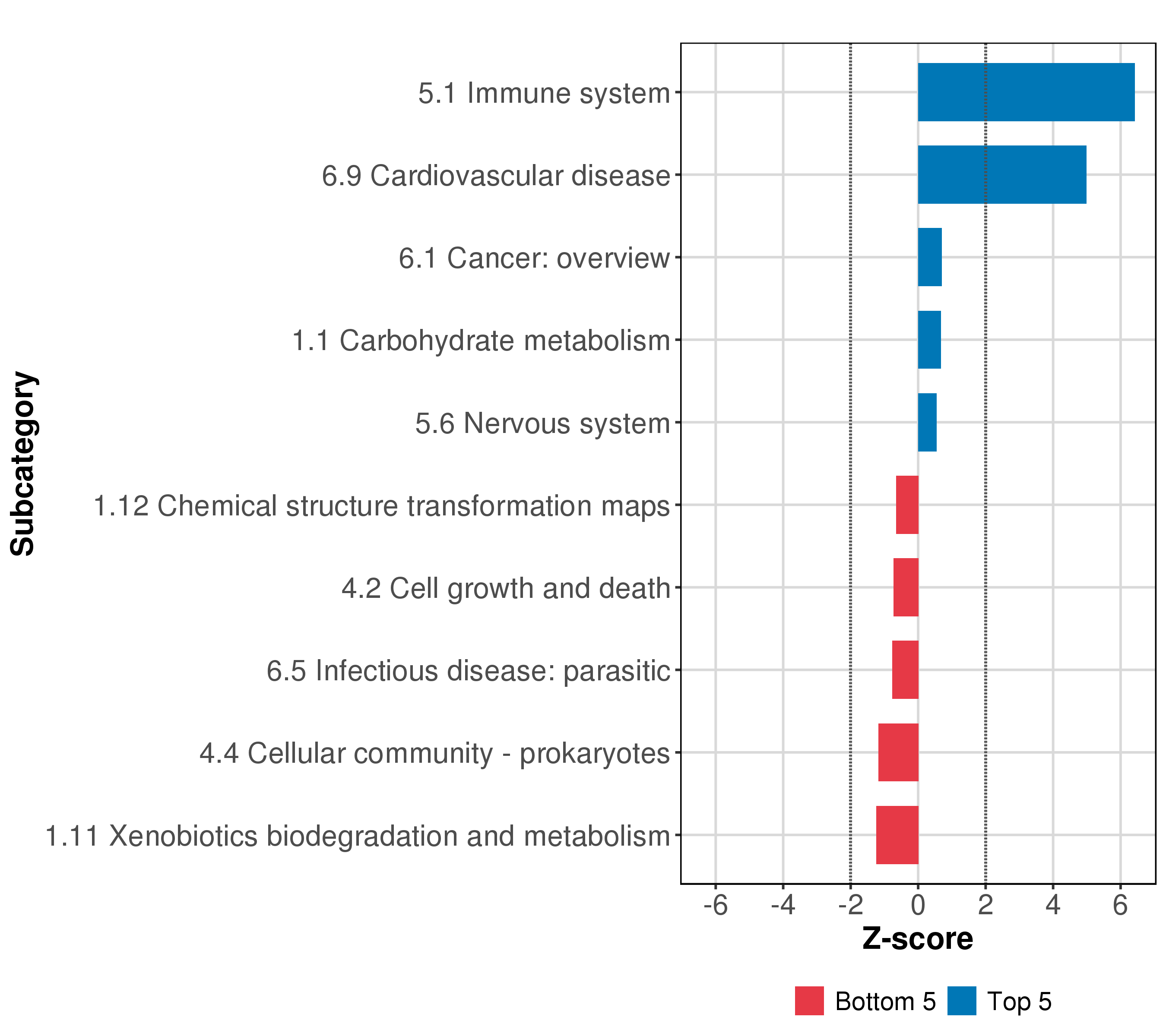 Subcategory

5.1 Immune system
6.9 Cardiovascular disease
6.1 Cancer: overview
1.1 Carbohydrate metabolism
5.6 Nervous system
1.12 Chemical structure transformation maps
4.2 Cell growth and death
6.5 Infectious disease: parasitic
4.4 Cellular community - prokaryotes
1.11 Xenobiotics biodegradation and metabolism

-6 -4 -2 0 2 4 6
Z-score

Bottom 5 Top 5